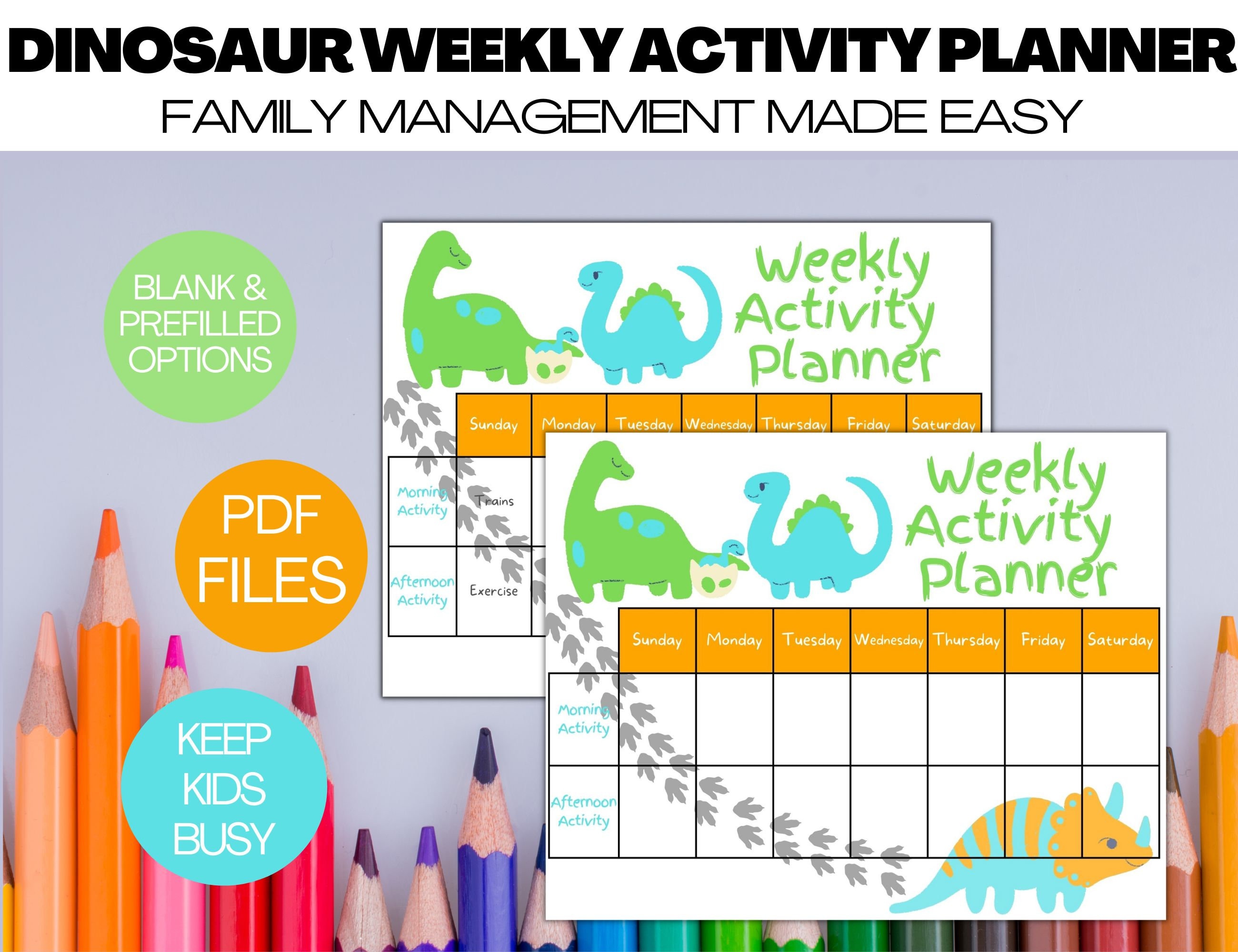 DINOSAUR WEEKLY ACTIVITY PLANNER
FAMILY MANAGEMENT MADE EASY

BLANK & PREFILLED OPTIONS

PDF FILES

KEEP KIDS BUSY

Weekly Activity Planner

| | Sunday | Monday | Tuesday | Wednesday | Thursday | Friday | Saturday |
|---|---|---|---|---|---|---|---|
| Morning Activity | Trains | | | | | | |
| Afternoon Activity | Exercise | | | | | | |

Weekly Activity Planner

| | Sunday | Monday | Tuesday | Wednesday | Thursday | Friday | Saturday |
|---|---|---|---|---|---|---|---|
| Morning Activity | | | | | | | |
| Afternoon Activity | | | | | | | |